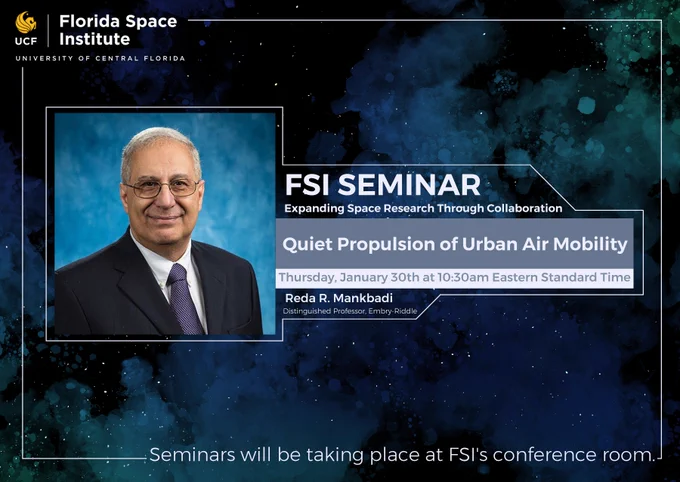 UCF Florida Space Institute
UNIVERSITY OF CENTRAL FLORIDA

FSI SEMINAR
Expanding Space Research Through Collaboration

Quiet Propulsion of Urban Air Mobility

Thursday, January 30th at 10:30am Eastern Standard Time

Reda R. Mankbadi
Distinguished Professor, Embry-Riddle

Seminars will be taking place at FSI's conference room.